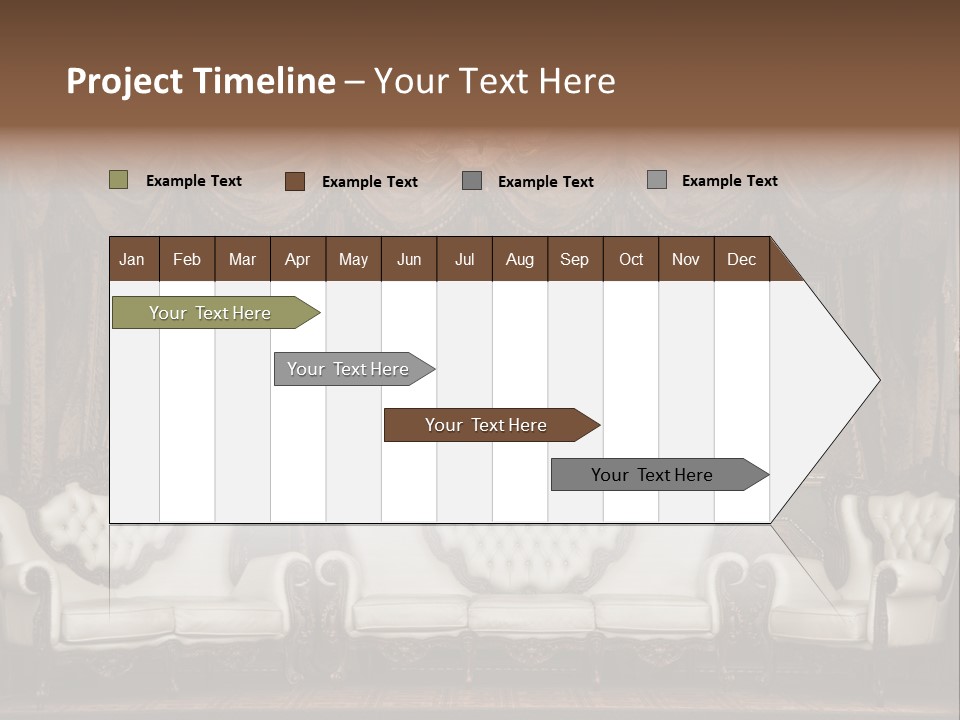 Project Timeline – Your Text Here

Example Text
Example Text
Example Text
Example Text

| Jan | Feb | Mar | Apr | May | Jun | Jul | Aug | Sep | Oct | Nov | Dec |
|---|---|---|---|---|---|---|---|---|---|---|---|

Your Text Here

Your Text Here

Your Text Here

Your Text Here